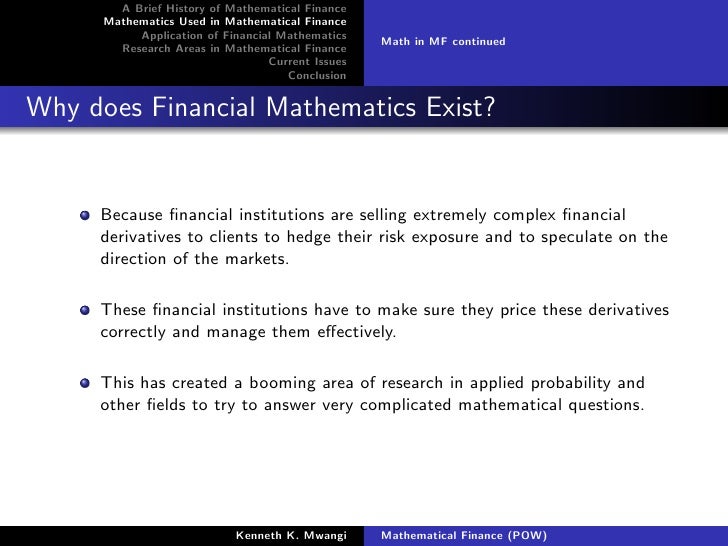 A Brief History of Mathematical Finance
Mathematics Used in Mathematical Finance
Application of Financial Mathematics
Research Areas in Mathematical Finance
Current Issues
Conclusion

Math in MF continued

Why does Financial Mathematics Exist?

Because financial institutions are selling extremely complex financial derivatives to clients to hedge their risk exposure and to speculate on the direction of the markets.

These financial institutions have to make sure they price these derivatives correctly and manage them effectively.

This has created a booming area of research in applied probability and other fields to try to answer very complicated mathematical questions.

Kenneth K. Mwangi
Mathematical Finance (POW)